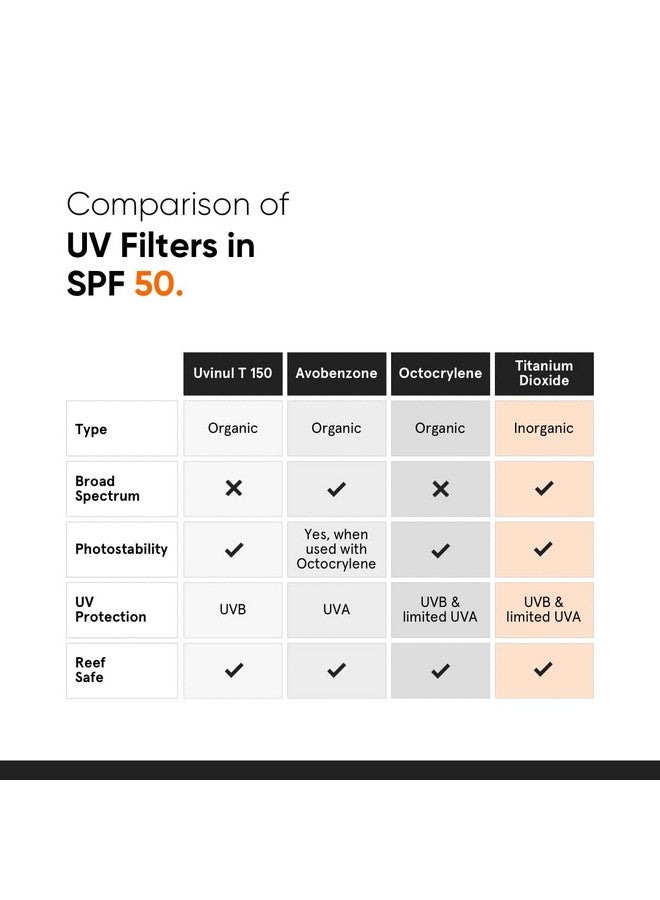 Comparison of
UV Filters in
SPF 50.

| | Uvinul T 150 | Avobenzone | Octocrylene | Titanium Dioxide |
|---|---|---|---|---|
| Type | Organic | Organic | Organic | Inorganic |
| Broad Spectrum | ✕ | ✓ | ✕ | ✓ |
| Photostability | ✓ | Yes, when used with Octocrylene | ✓ | ✓ |
| UV Protection | UVB | UVA | UVB & limited UVA | UVB & limited UVA |
| Reef Safe | ✓ | ✓ | ✓ | ✓ |